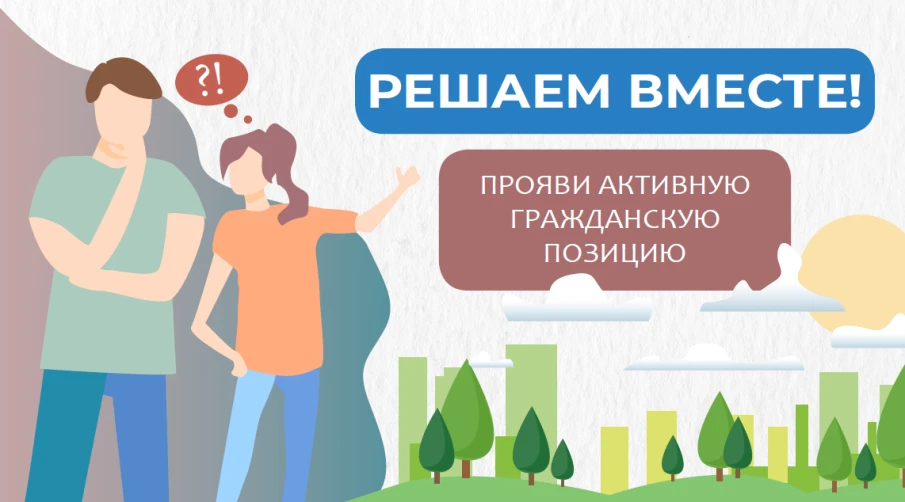 ?!

РЕШАЕМ ВМЕСТЕ!

ПРОЯВИ АКТИВНУЮ ГРАЖДАНСКУЮ ПОЗИЦИЮ